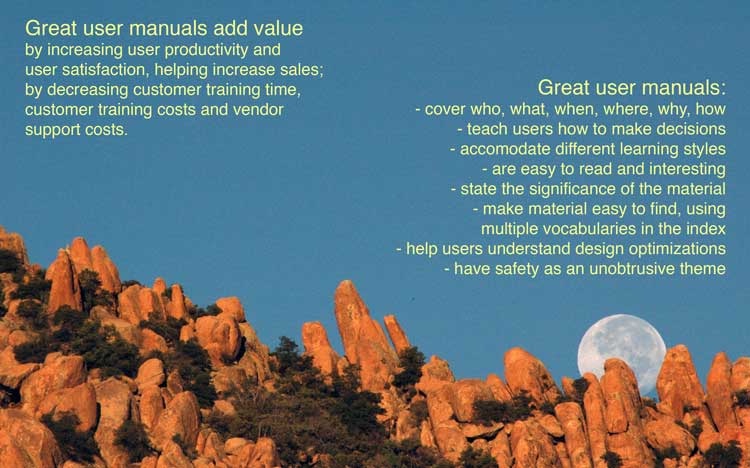 Great user manuals add value
by increasing user productivity and user satisfaction, helping increase sales; by decreasing customer training time, customer training costs and vendor support costs.

Great user manuals:
- cover who, what, when, where, why, how
- teach users how to make decisions
- accomodate different learning styles
- are easy to read and interesting
- state the significance of the material
- make material easy to find, using multiple vocabularies in the index
- help users understand design optimizations
- have safety as an unobtrusive theme